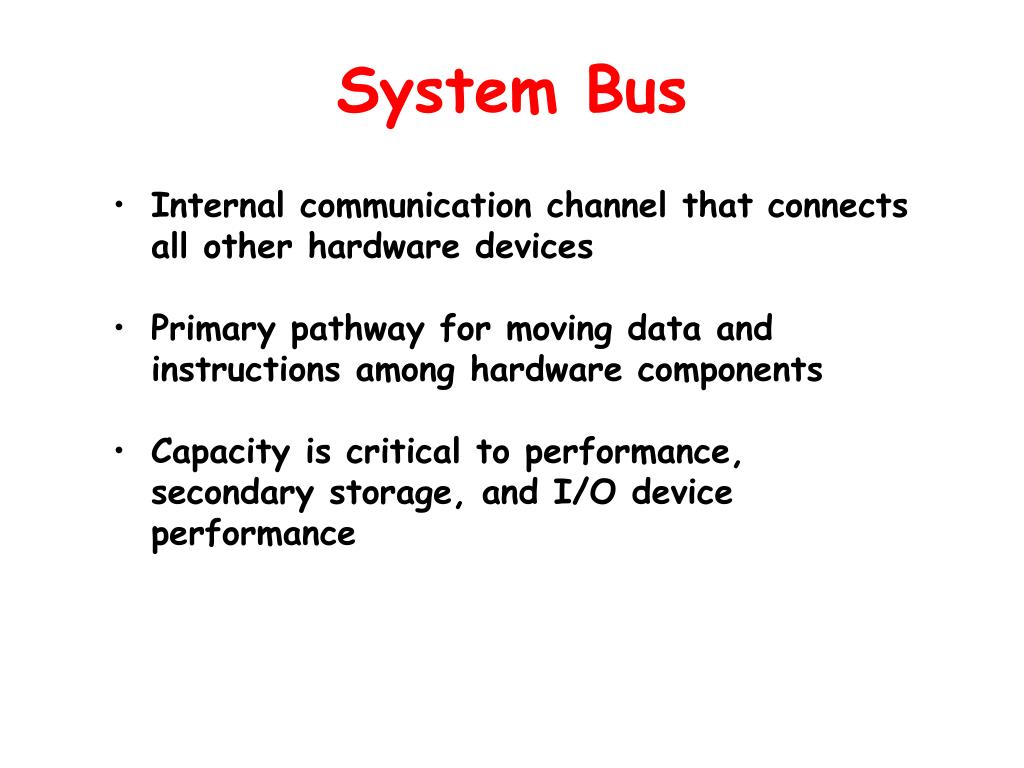 System Bus

• Internal communication channel that connects all other hardware devices

• Primary pathway for moving data and instructions among hardware components

• Capacity is critical to performance, secondary storage, and I/O device performance